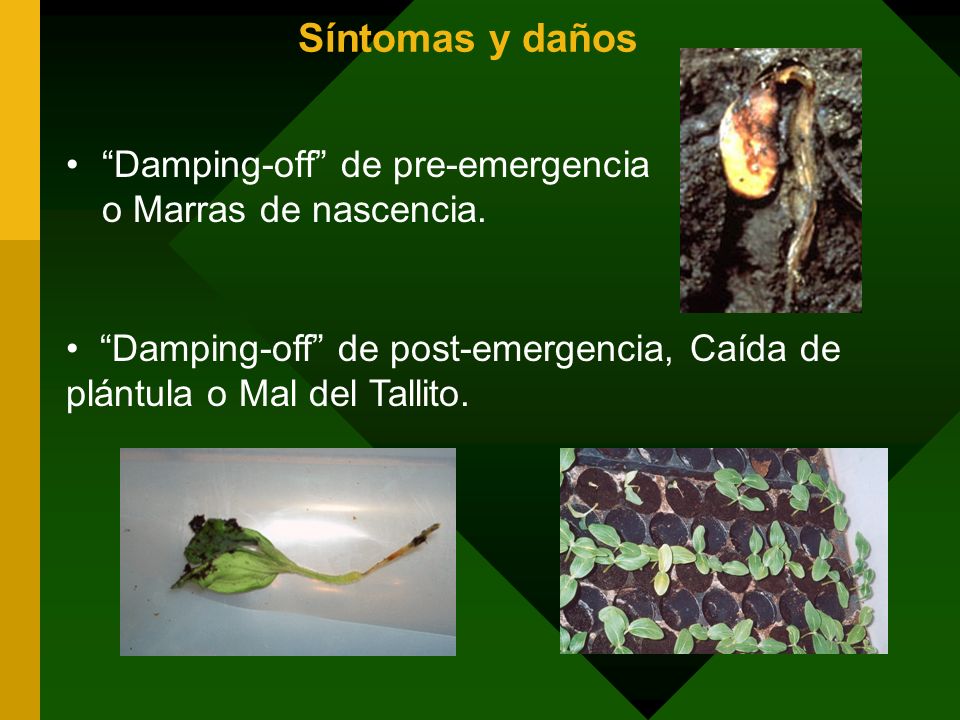 Síntomas y daños

• “Damping-off” de pre-emergencia o Marras de nascencia.

• “Damping-off” de post-emergencia, Caída de plántula o Mal del Tallito.